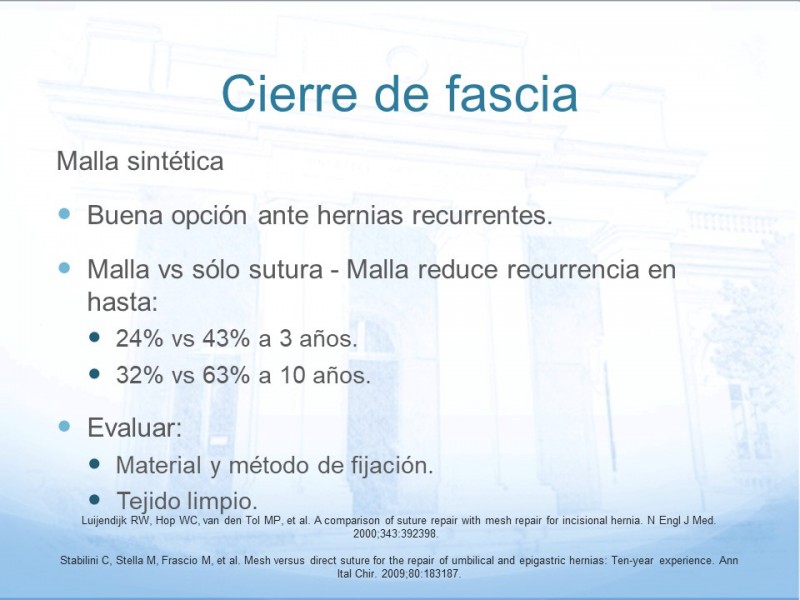 Cierre de fascia

Malla sintética

- Buena opción ante hernias recurrentes.
- Malla vs sólo sutura - Malla reduce recurrencia en hasta:
  - 24% vs 43% a 3 años.
  - 32% vs 63% a 10 años.
- Evaluar:
  - Material y método de fijación.
  - Tejido limpio.

Luijendijk RW, Hop WC, van den Tol MP, et al. A comparison of suture repair with mesh repair for incisional hernia. N Engl J Med. 2000;343:392398.

Stabilini C, Stella M, Frascio M, et al. Mesh versus direct suture for the repair of umbilical and epigastric hernias: Ten-year experience. Ann Ital Chir. 2009;80:183187.